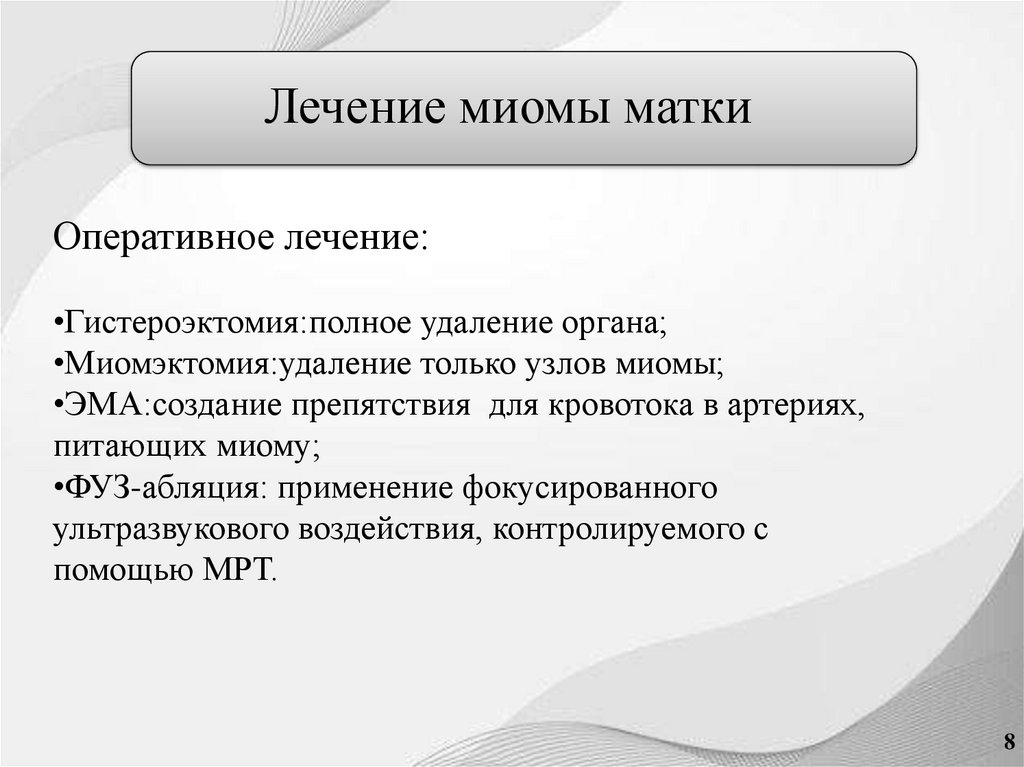 Лечение миомы матки

Оперативное лечение:

•Гистероэктомия:полное удаление органа;
•Миомэктомия:удаление только узлов миомы;
•ЭМА:создание препятствия для кровотока в артериях, питающих миому;
•ФУЗ-абляция: применение фокусированного ультразвукового воздействия, контролируемого с помощью МРТ.

8